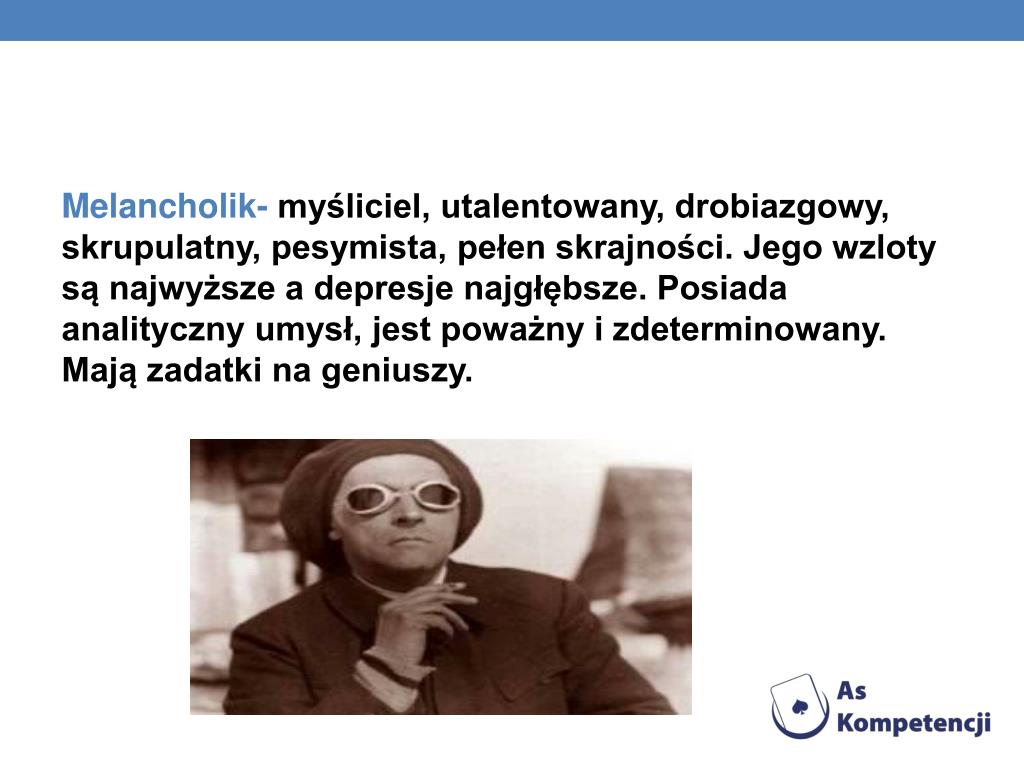 Melancholik- myśliciel, utalentowany, drobiazgowy, skrupulatny, pesymista, pełen skrajności. Jego wzloty są najwyższe a depresje najgłębsze. Posiada analityczny umysł, jest poważny i zdeterminowany. Mają zadatki na geniuszy.

As Kompetencji